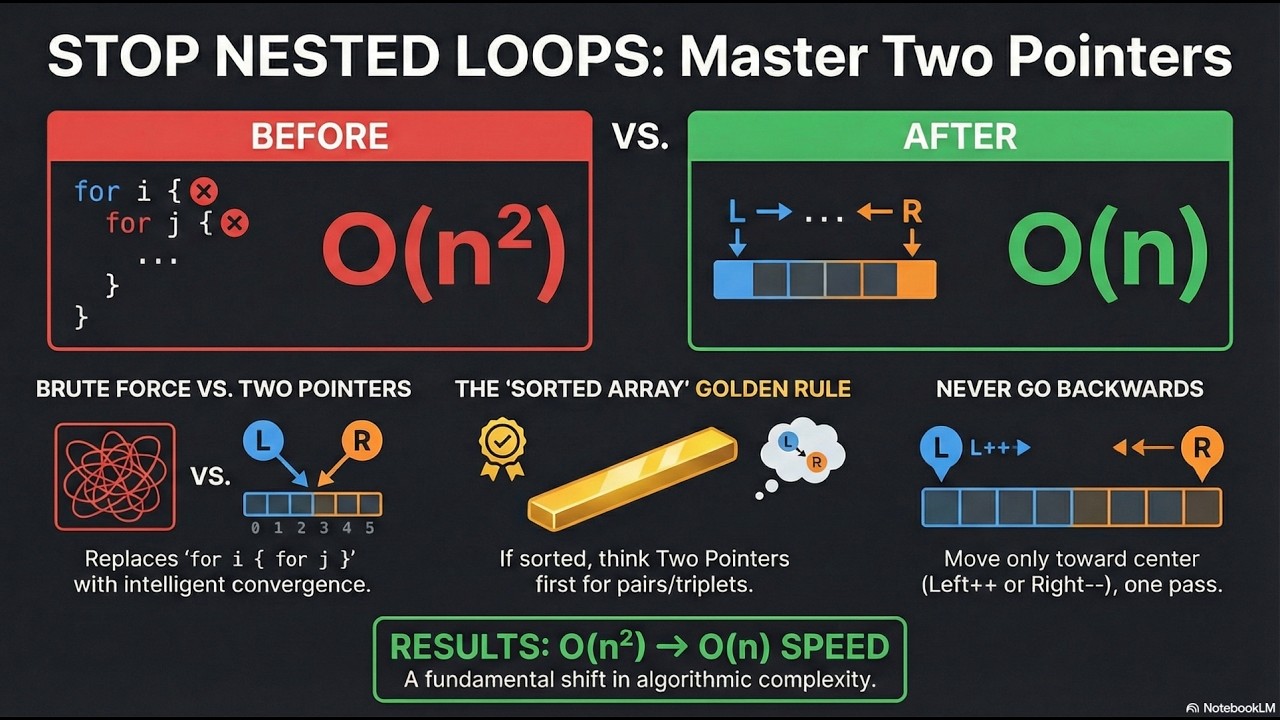 STOP NESTED LOOPS: Master Two Pointers

BEFORE

for i {
for j {
...
}
}

$O(n^2)$

VS.

AFTER

L → ... ← R

$O(n)$

BRUTE FORCE VS. TWO POINTERS

VS.

L R

0 1 2 3 4 5

Replaces 'for i { for j }' with intelligent convergence.

THE 'SORTED ARRAY' GOLDEN RULE

L R

If sorted, think Two Pointers first for pairs/triplets.

NEVER GO BACKWARDS

L L++

R

Move only toward center (Left++ or Right--), one pass.

RESULTS: $O(n^2) \rightarrow O(n)$ SPEED
A fundamental shift in algorithmic complexity.

NotebookLM